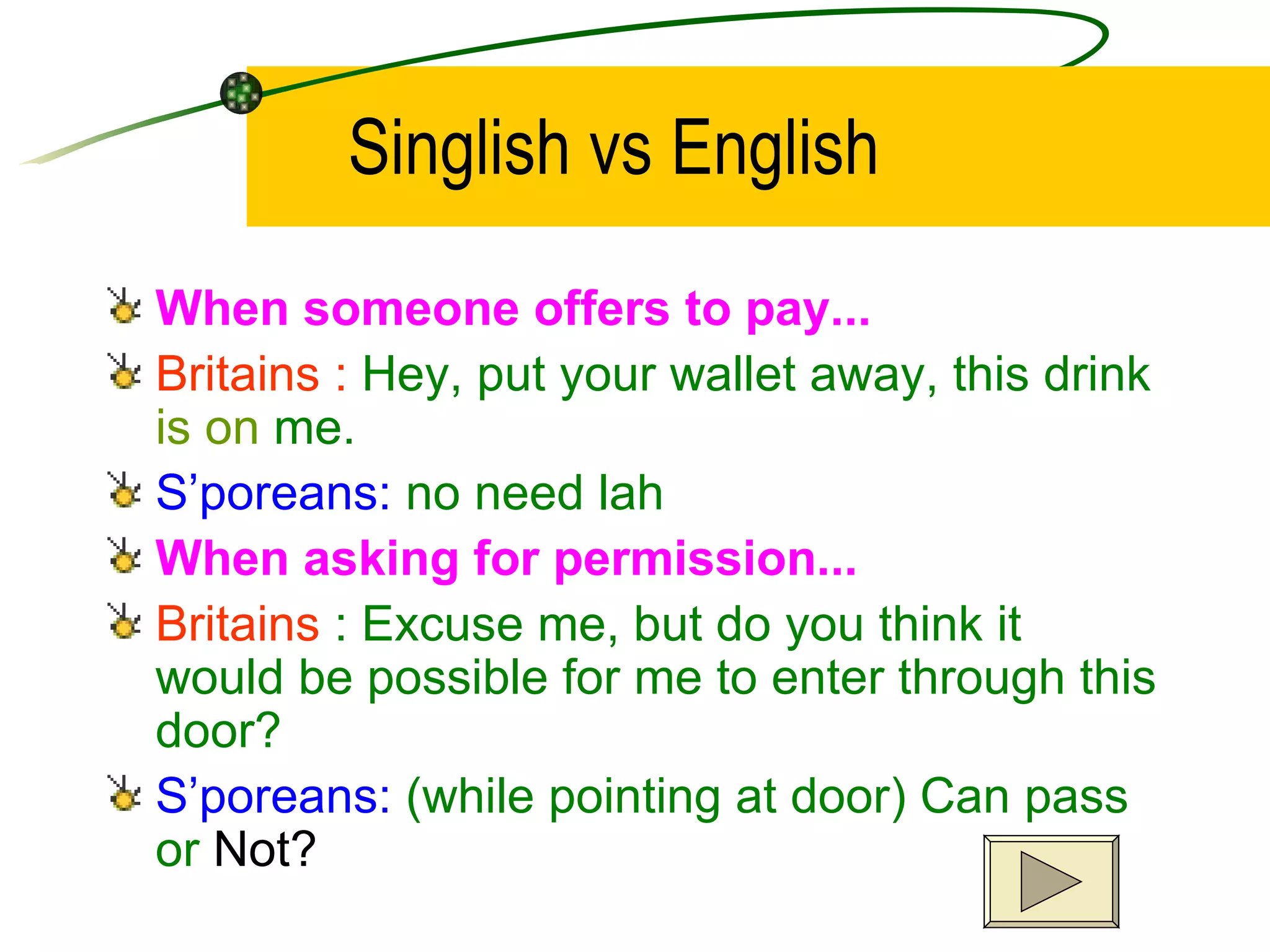 Singlish vs English

When someone offers to pay...

Britains : Hey, put your wallet away, this drink is on me.

S’poreans: no need lah

When asking for permission...

Britains : Excuse me, but do you think it would be possible for me to enter through this door?

S’poreans: (while pointing at door) Can pass or Not?